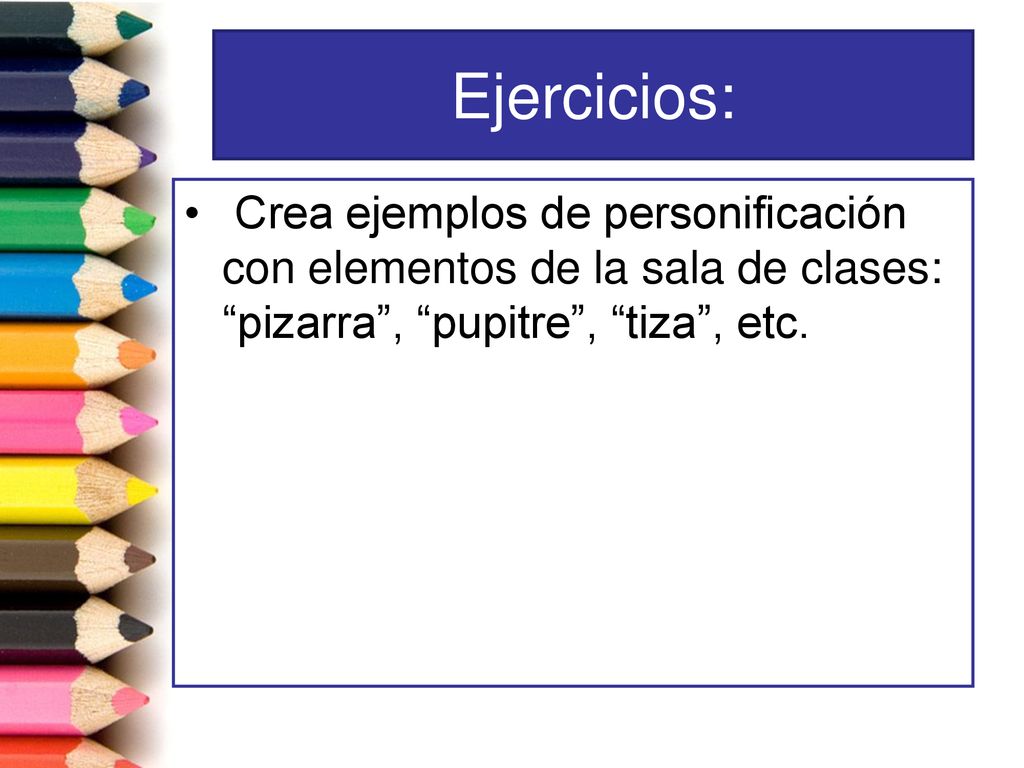 Ejercicios:

• Crea ejemplos de personificación con elementos de la sala de clases: “pizarra”, “pupitre”, “tiza”, etc.